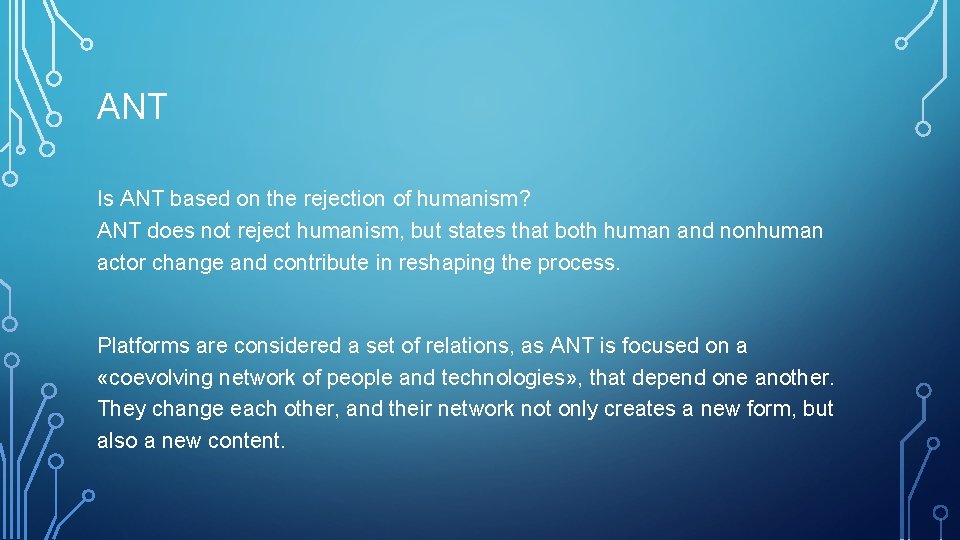 ANT

Is ANT based on the rejection of humanism?
ANT does not reject humanism, but states that both human and nonhuman actor change and contribute in reshaping the process.

Platforms are considered a set of relations, as ANT is focused on a «coevolving network of people and technologies», that depend one another. They change each other, and their network not only creates a new form, but also a new content.